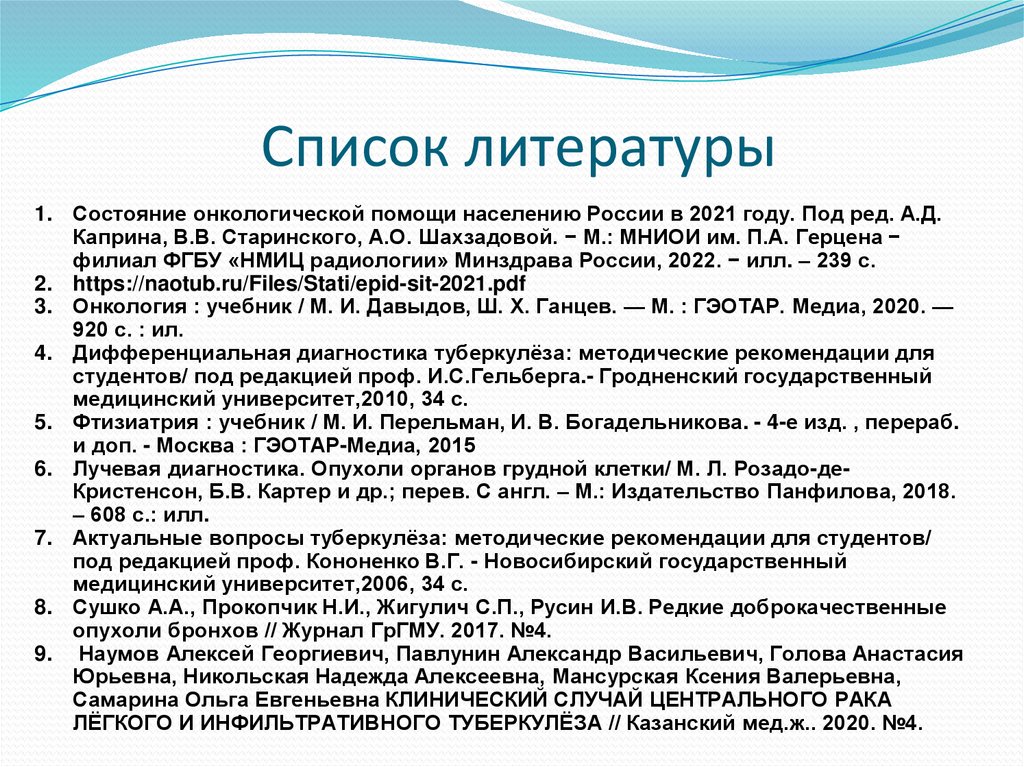 Список литературы

1. Состояние онкологической помощи населению России в 2021 году. Под ред. А.Д. Каприна, В.В. Старинского, А.О. Шахзадовой. − М.: МНИОИ им. П.А. Герцена − филиал ФГБУ «НМИЦ радиологии» Минздрава России, 2022. − илл. – 239 с.
2. https://naotub.ru/Files/Stati/epid-sit-2021.pdf
3. Онкология : учебник / М. И. Давыдов, Ш. Х. Ганцев. — М. : ГЭОТАР. Медиа, 2020. — 920 с. : ил.
4. Дифференциальная диагностика туберкулёза: методические рекомендации для студентов/ под редакцией проф. И.С.Гельберга.- Гродненский государственный медицинский университет,2010, 34 с.
5. Фтизиатрия : учебник / М. И. Перельман, И. В. Богадельникова. - 4-е изд. , перераб. и доп. - Москва : ГЭОТАР-Медиа, 2015
6. Лучевая диагностика. Опухоли органов грудной клетки/ М. Л. Розадо-де-Кристенсон, Б.В. Картер и др.; перев. С англ. – М.: Издательство Панфилова, 2018. – 608 с.: илл.
7. Актуальные вопросы туберкулёза: методические рекомендации для студентов/ под редакцией проф. Кононенко В.Г. - Новосибирский государственный медицинский университет,2006, 34 с.
8. Сушко А.А., Прокопчик Н.И., Жигулич С.П., Русин И.В. Редкие доброкачественные опухоли бронхов // Журнал ГрГМУ. 2017. №4.
9. Наумов Алексей Георгиевич, Павлунин Александр Васильевич, Голова Анастасия Юрьевна, Никольская Надежда Алексеевна, Мансурская Ксения Валерьевна, Самарина Ольга Евгеньевна КЛИНИЧЕСКИЙ СЛУЧАЙ ЦЕНТРАЛЬНОГО РАКА ЛЁГКОГО И ИНФИЛЬТРАТИВНОГО ТУБЕРКУЛЁЗА // Казанский мед.ж.. 2020. №4.